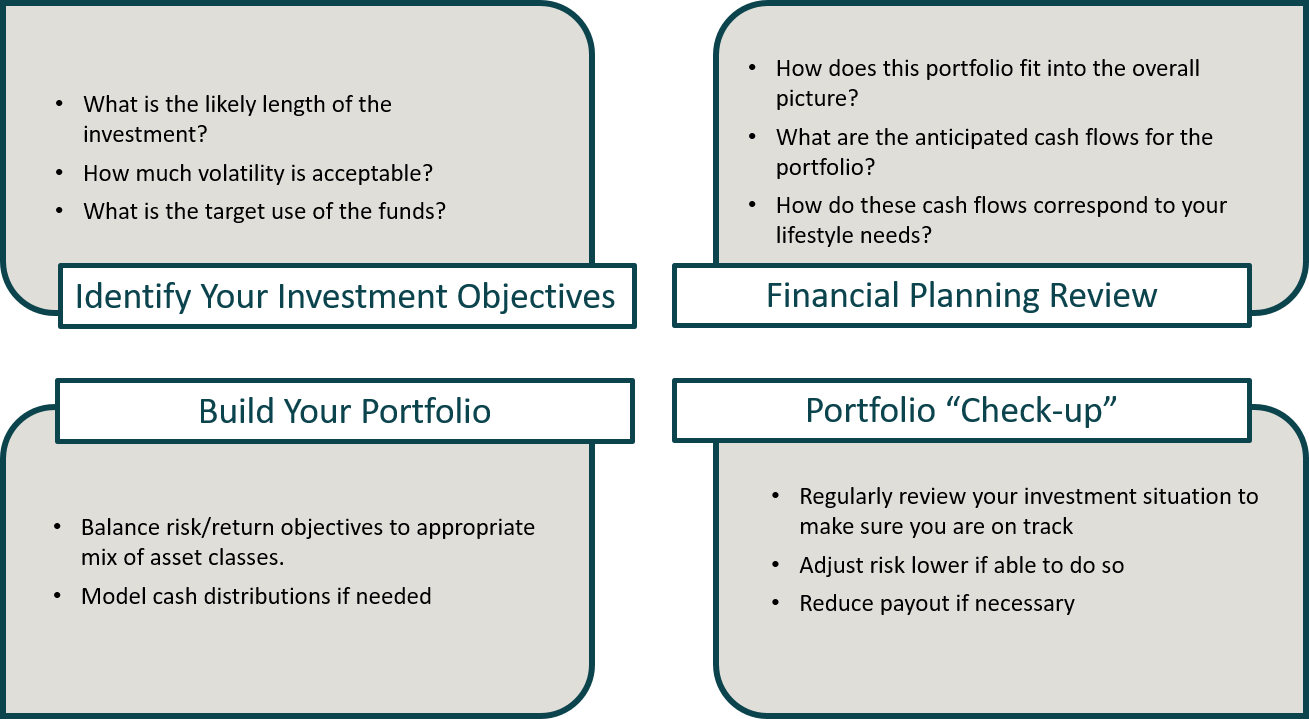 • What is the likely length of the investment?
• How much volatility is acceptable?
• What is the target use of the funds?

Identify Your Investment Objectives

• How does this portfolio fit into the overall picture?
• What are the anticipated cash flows for the portfolio?
• How do these cash flows correspond to your lifestyle needs?

Financial Planning Review

Build Your Portfolio

• Balance risk/return objectives to appropriate mix of asset classes.
• Model cash distributions if needed

Portfolio “Check-up”

• Regularly review your investment situation to make sure you are on track
• Adjust risk lower if able to do so
• Reduce payout if necessary